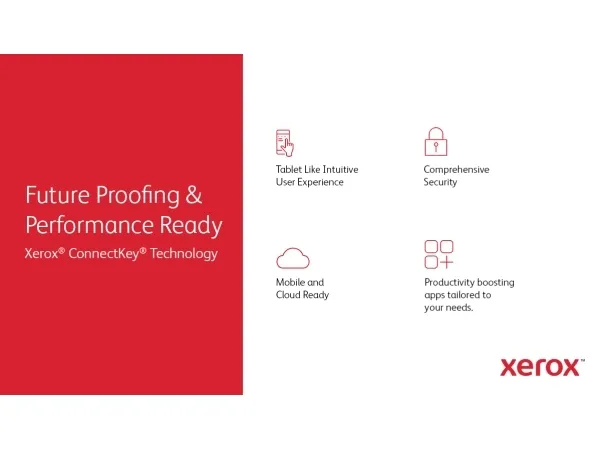 Future Proofing & Performance Ready

Xerox® ConnectKey® Technology

Tablet Like Intuitive User Experience

Comprehensive Security

Mobile and Cloud Ready

Productivity boosting apps tailored to your needs.

xerox™